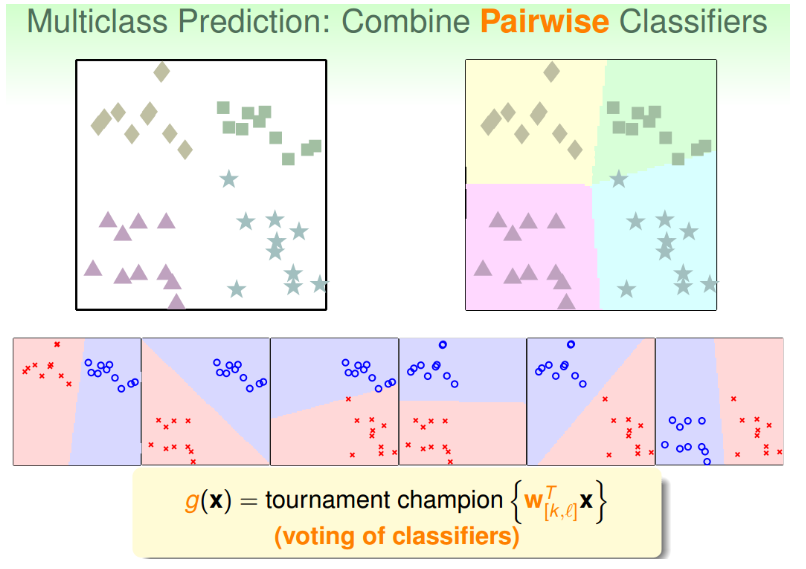 Multiclass Prediction: Combine Pairwise Classifiers

$g(\mathbf{x}) = \text{tournament champion} \left\{ \mathbf{w}_{[k,\ell]}^T \mathbf{x} \right\}$

(voting of classifiers)